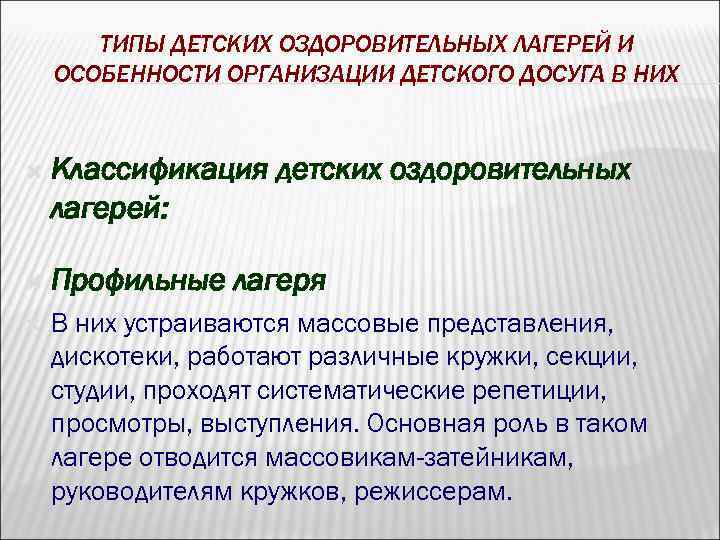 ТИПЫ ДЕТСКИХ ОЗДОРОВИТЕЛЬНЫХ ЛАГЕРЕЙ И ОСОБЕННОСТИ ОРГАНИЗАЦИИ ДЕТСКОГО ДОСУГА В НИХ

Классификация детских оздоровительных лагерей:

Профильные лагеря

В них устраиваются массовые представления, дискотеки, работают различные кружки, секции, студии, проходят систематические репетиции, просмотры, выступления. Основная роль в таком лагере отводится массовикам-затейникам, руководителям кружков, режиссерам.